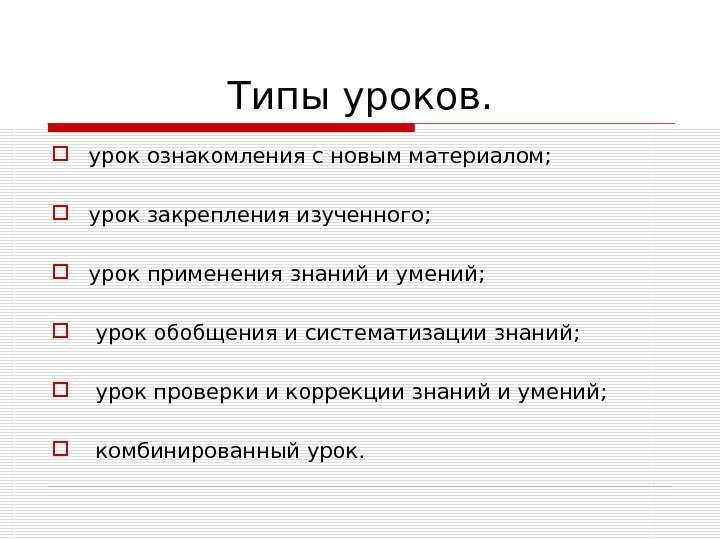 Типы уроков.

урок ознакомления с новым материалом;

урок закрепления изученного;

урок применения знаний и умений;

урок обобщения и систематизации знаний;

урок проверки и коррекции знаний и умений;

комбинированный урок.